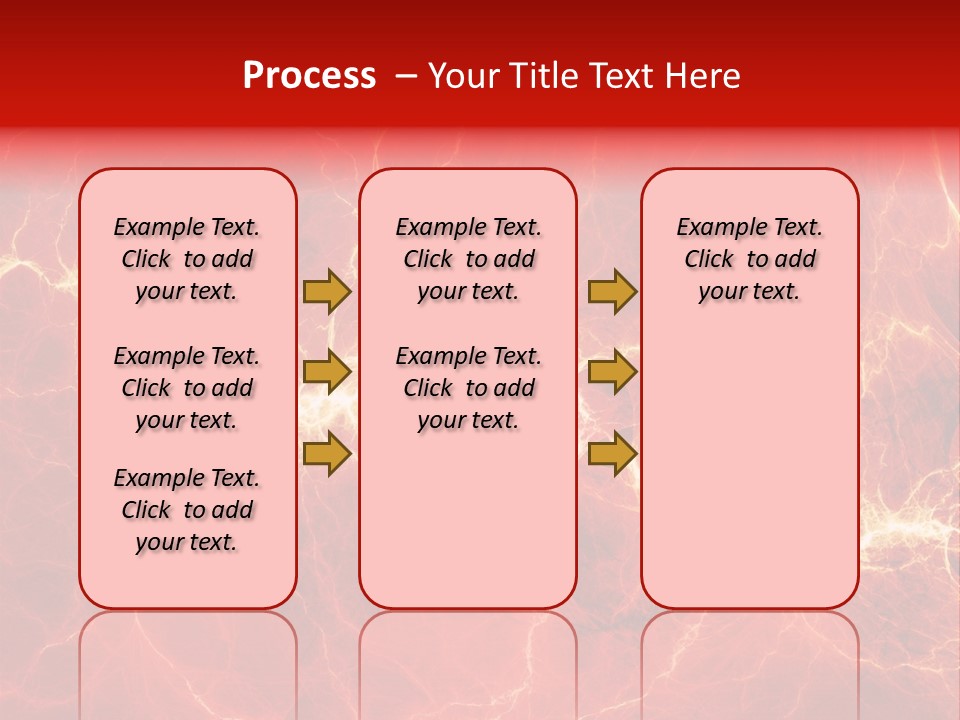 Process – Your Title Text Here

Example Text. Click to add your text.

Example Text. Click to add your text.

Example Text. Click to add your text.

Example Text. Click to add your text.

Example Text. Click to add your text.

Example Text. Click to add your text.